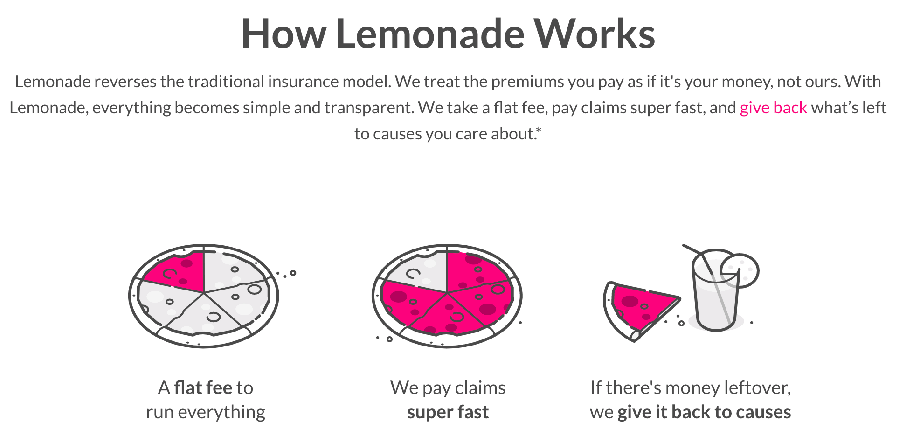 How Lemonade Works

Lemonade reverses the traditional insurance model. We treat the premiums you pay as if it's your money, not ours. With Lemonade, everything becomes simple and transparent. We take a flat fee, pay claims super fast, and give back what's left to causes you care about.*

A flat fee to run everything

We pay claims super fast

If there's money leftover, we give it back to causes